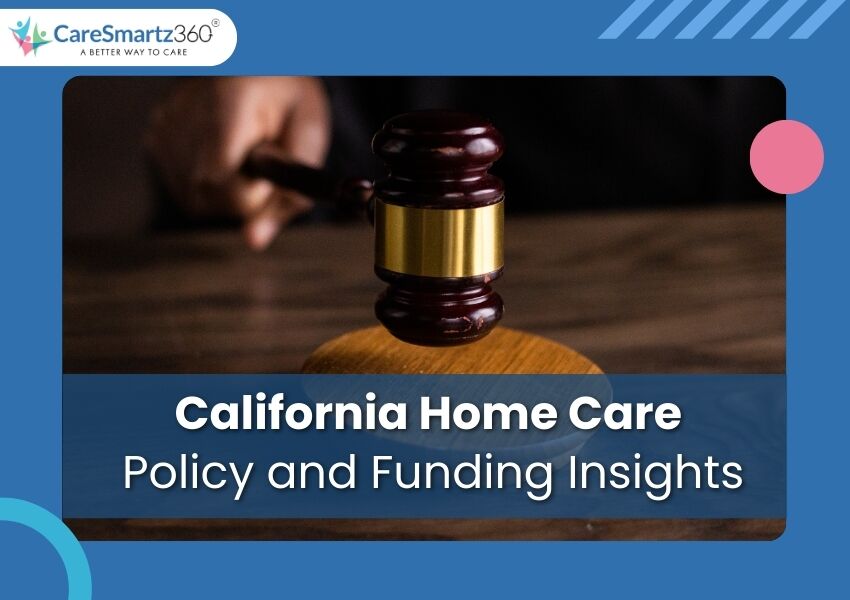 CareSmartz360®
A BETTER WAY TO CARE

California Home Care
Policy and Funding Insights